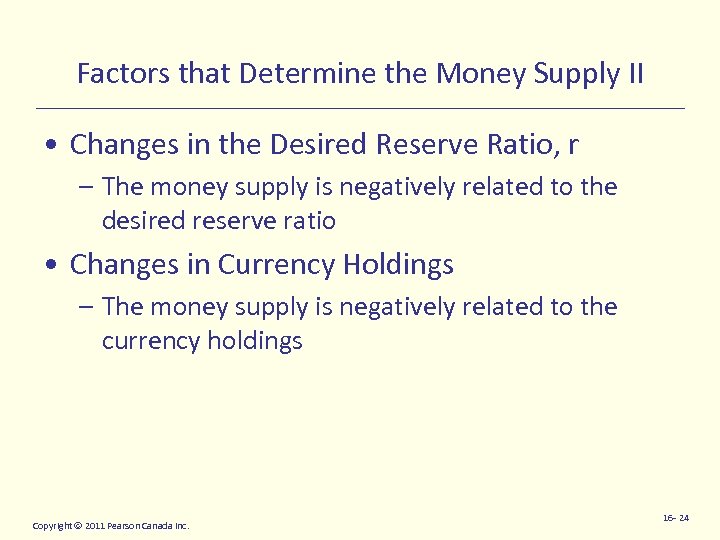 Factors that Determine the Money Supply II

• Changes in the Desired Reserve Ratio, r

– The money supply is negatively related to the desired reserve ratio

• Changes in Currency Holdings

– The money supply is negatively related to the currency holdings

Copyright © 2011 Pearson Canada Inc.

16- 24